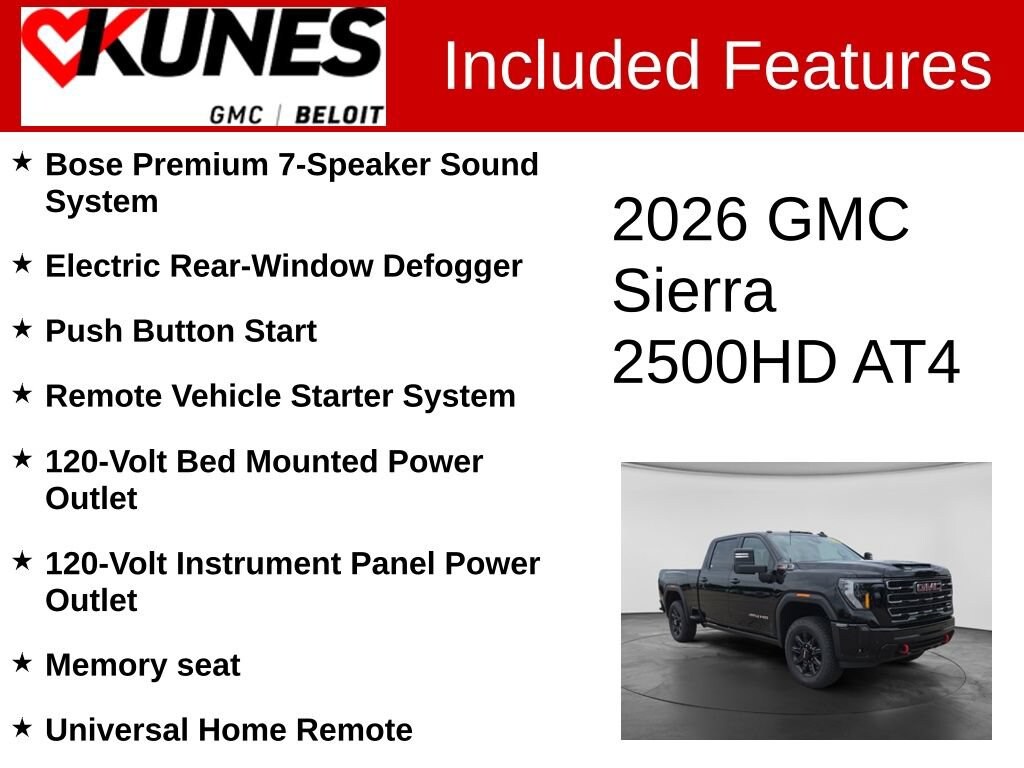 KUNES
GMC | BELOIT

Included Features

★ Bose Premium 7-Speaker Sound System

★ Electric Rear-Window Defogger

★ Push Button Start

★ Remote Vehicle Starter System

★ 120-Volt Bed Mounted Power Outlet

★ 120-Volt Instrument Panel Power Outlet

★ Memory seat

★ Universal Home Remote

2026 GMC Sierra 2500HD AT4

GMC